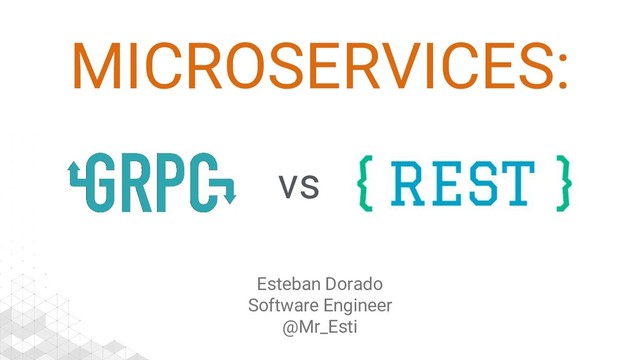 MICROSERVICES:

GRPC vs { REST }

Esteban Dorado
Software Engineer
@Mr_Esti